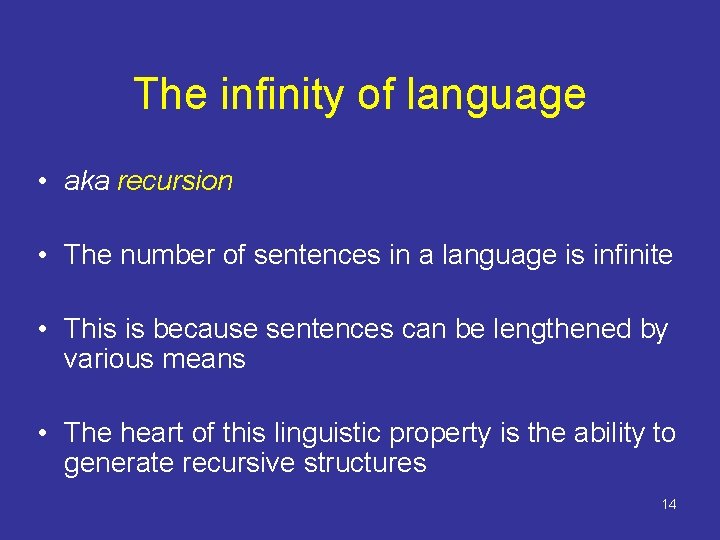 The infinity of language

• aka recursion

• The number of sentences in a language is infinite

• This is because sentences can be lengthened by various means

• The heart of this linguistic property is the ability to generate recursive structures

14